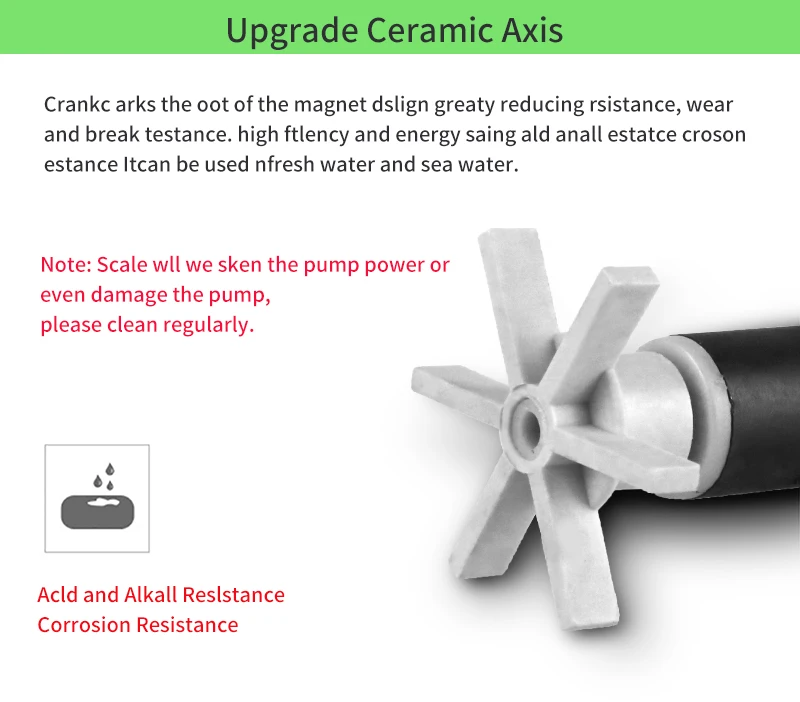 Upgrade Ceramic Axis

Crankc arks the oot of the magnet dslign greaty reducing rsistance, wear and break testance. high ftlency and energy saing ald anall estatce croson estance Itcan be used nfresh water and sea water.

Note: Scale wll we sken the pump power or even damage the pump, please clean regularly.

Acld and Alkall Reslstance
Corrosion Resistance